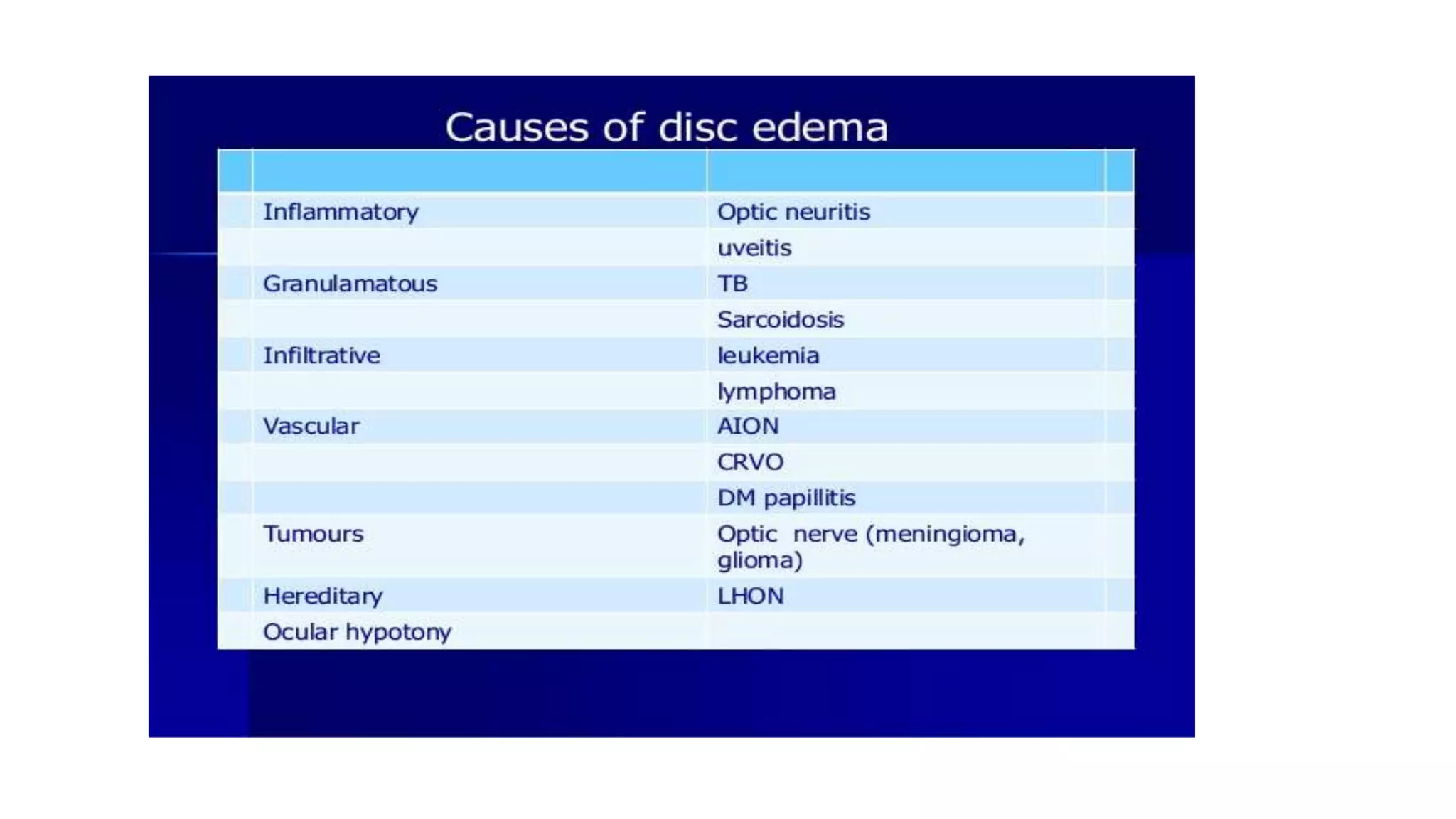 Causes of disc edema

| | |
|---|---|
| Inflammatory | Optic neuritis |
| | uveitis |
| Granulamatous | TB |
| | Sarcoidosis |
| Infiltrative | leukemia |
| | lymphoma |
| Vascular | AION |
| | CRVO |
| | DM papillitis |
| Tumours | Optic nerve (meningioma, glioma) |
| Hereditary | LHON |
| Ocular hypotony | |